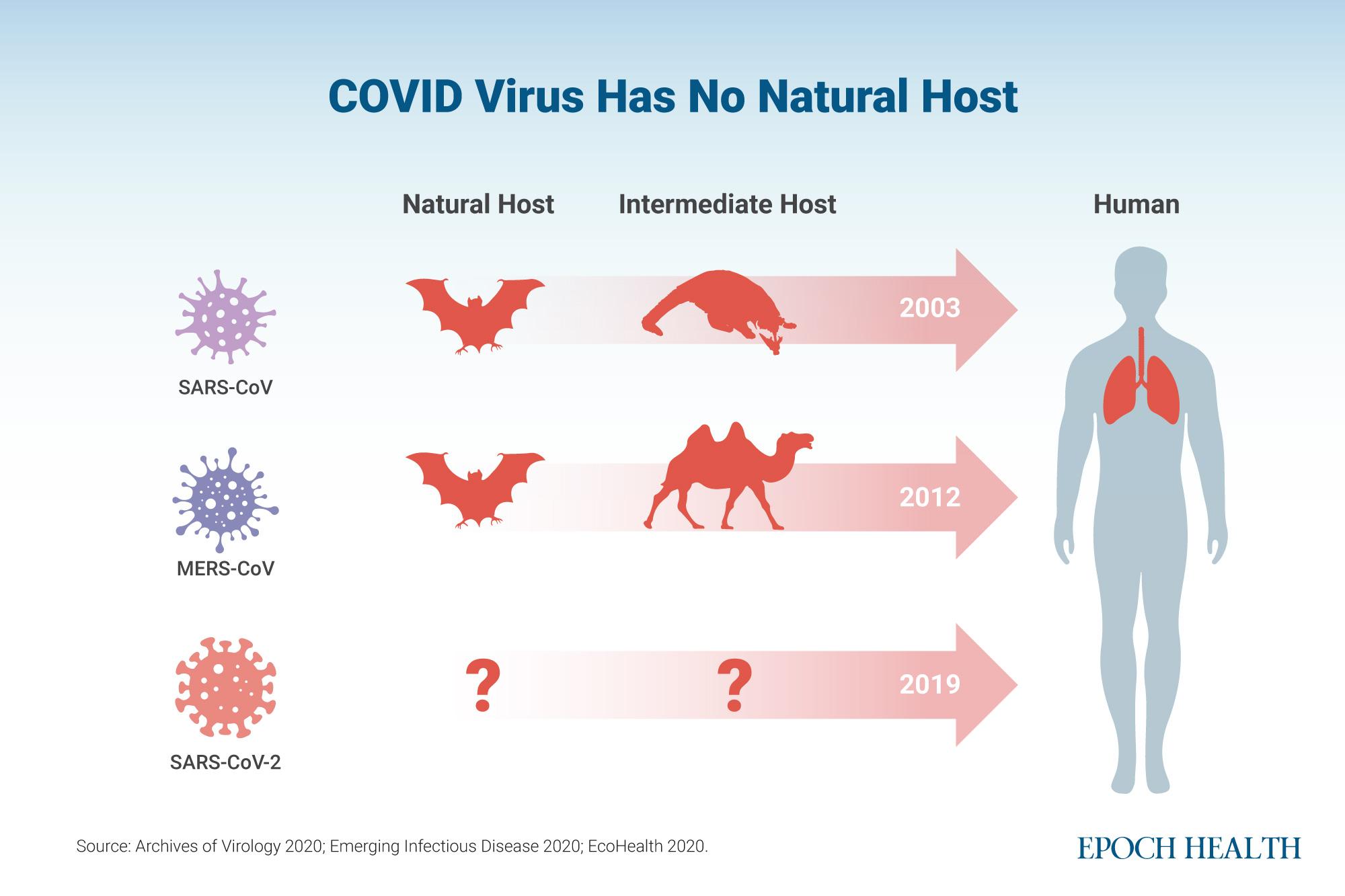 COVID Virus Has No Natural Host

Natural Host

Intermediate Host

Human

SARS-CoV

2003

MERS-CoV

2012

SARS-CoV-2

?

?

2019

Source: Archives of Virology 2020; Emerging Infectious Disease 2020; EcoHealth 2020.

EPOCH HEALTH